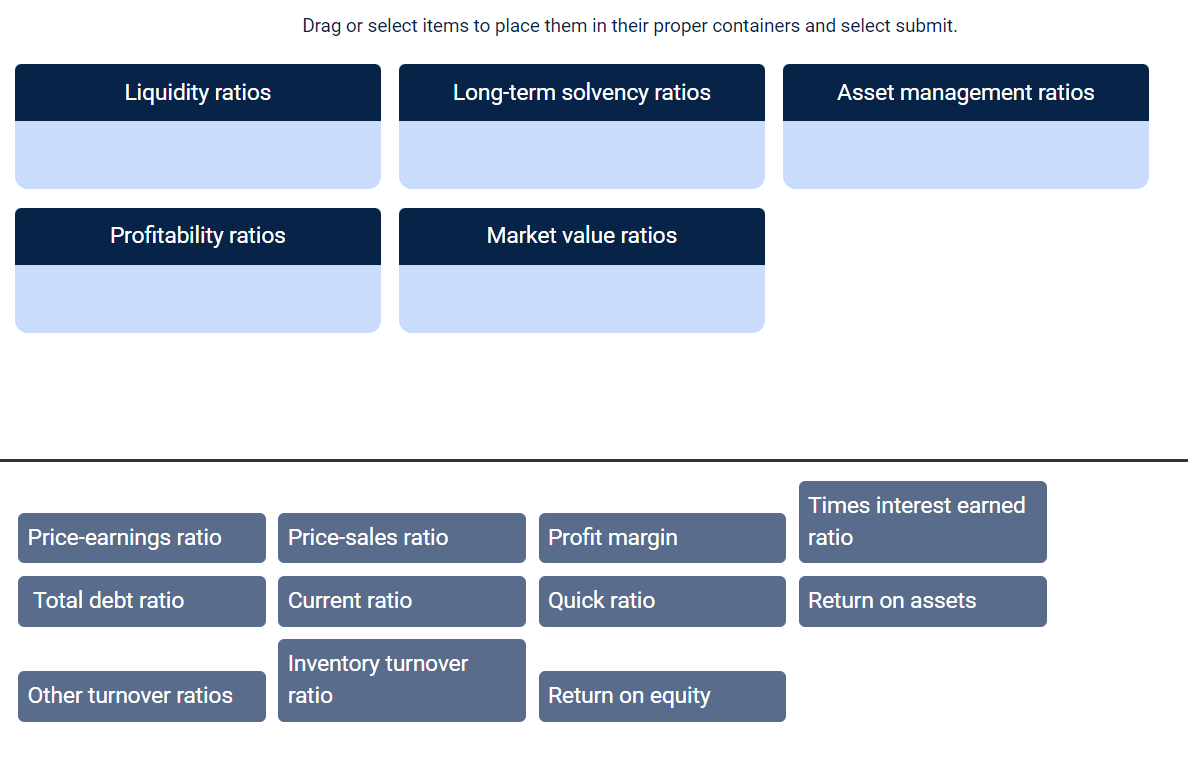 Drag or select items to place them in their proper containers and select submit.

Liquidity ratios

Long-term solvency ratios

Asset management ratios

Profitability ratios

Market value ratios

Price-earnings ratio

Price-sales ratio

Profit margin

Times interest earned ratio

Total debt ratio

Current ratio

Quick ratio

Return on assets

Other turnover ratios

Inventory turnover ratio

Return on equity